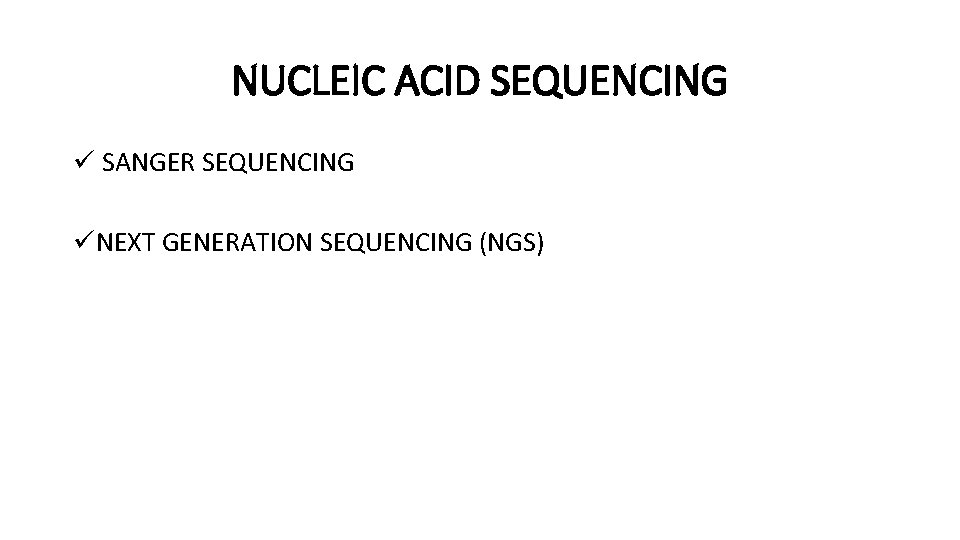 NUCLEIC ACID SEQUENCING

✓ SANGER SEQUENCING

✓ NEXT GENERATION SEQUENCING (NGS)